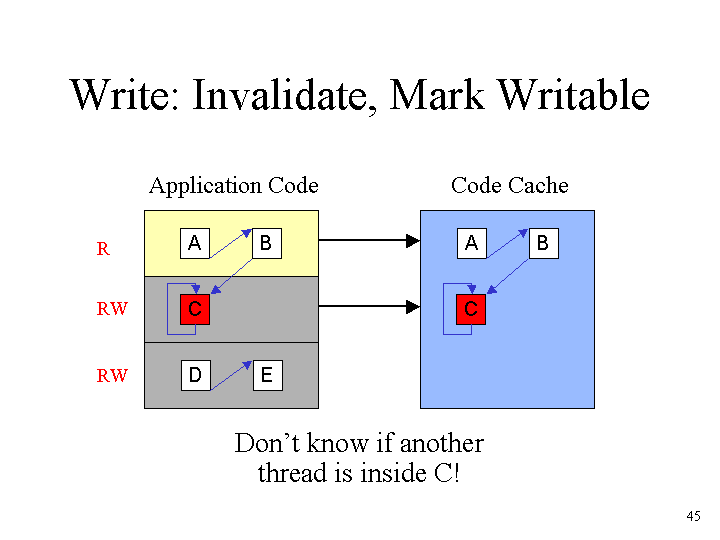 Write: Invalidate, Mark Writable

Application Code

Code Cache

R

RW

RW

A

B

C

D

E

A

B

C

Don’t know if another thread is inside C!

45